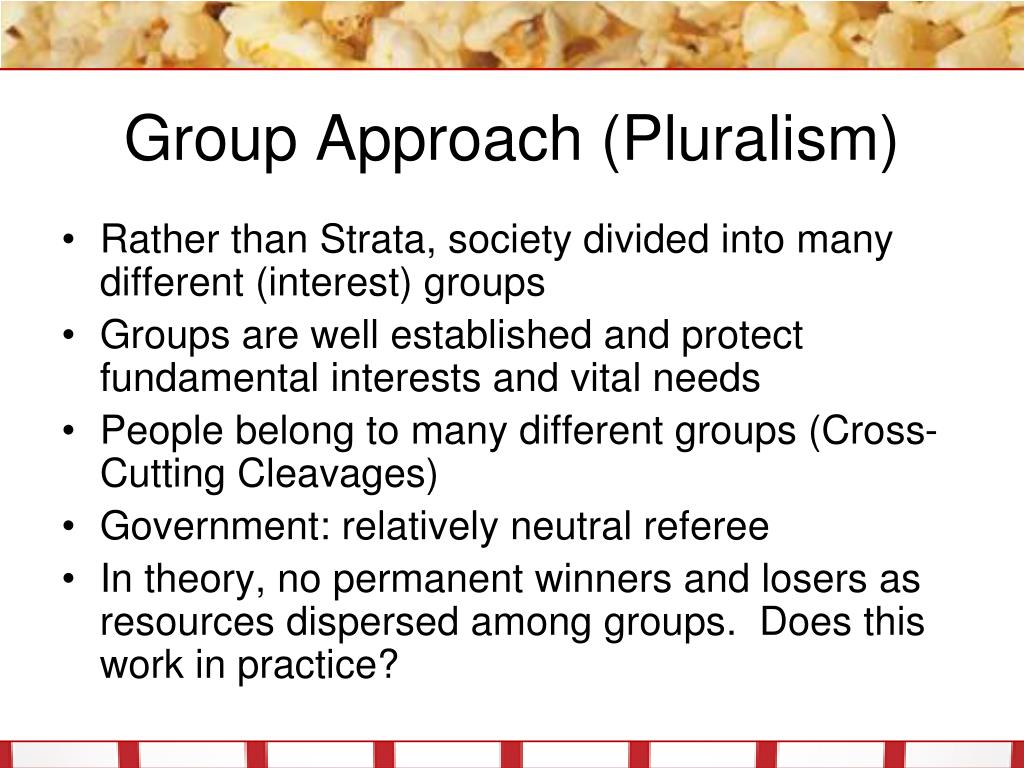 Group Approach (Pluralism)

• Rather than Strata, society divided into many different (interest) groups
• Groups are well established and protect fundamental interests and vital needs
• People belong to many different groups (Cross-Cutting Cleavages)
• Government: relatively neutral referee
• In theory, no permanent winners and losers as resources dispersed among groups. Does this work in practice?